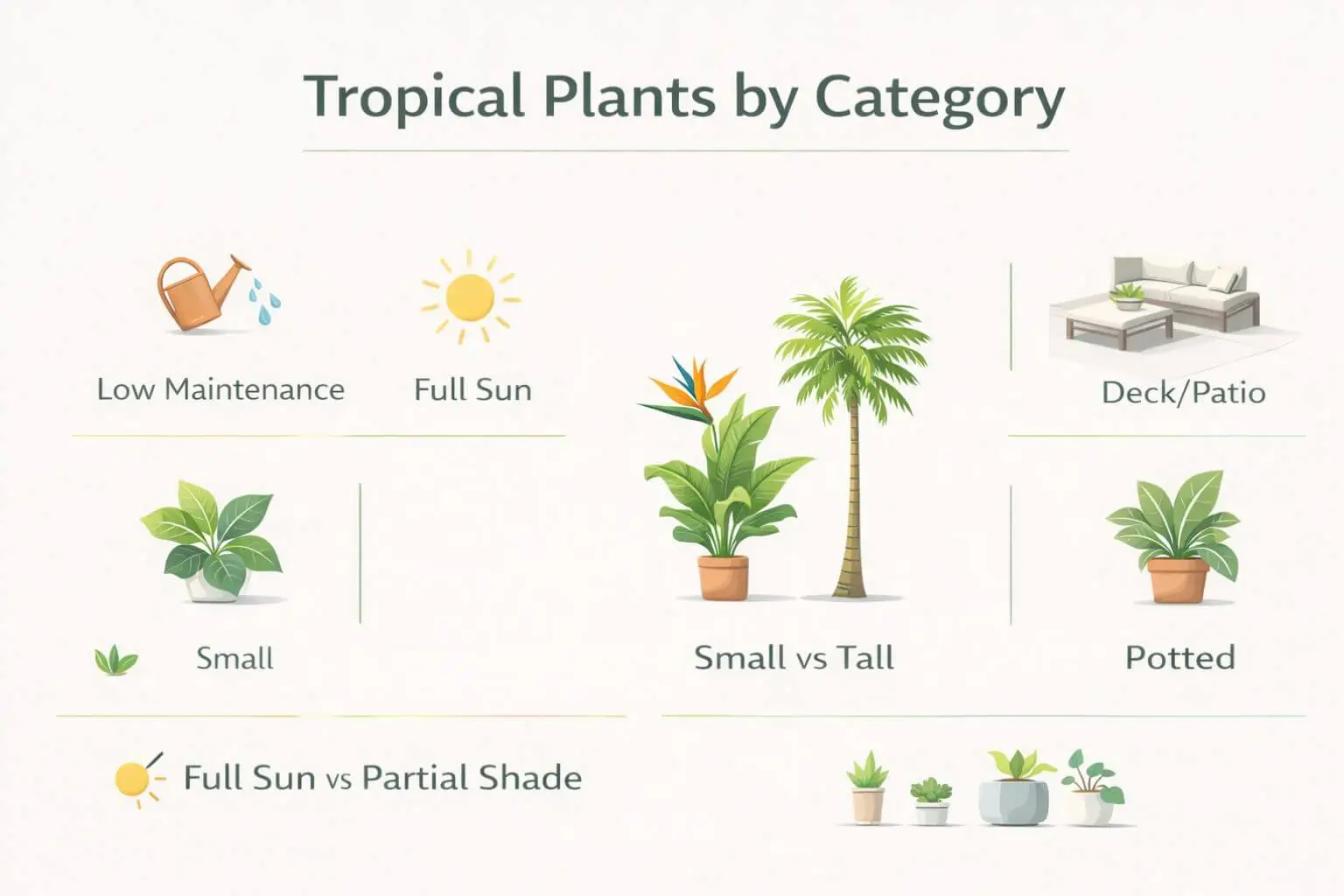 Tropical Plants by Category

Low Maintenance

Full Sun

Deck/Patio

Small

Small vs Tall

Potted

Full Sun vs Partial Shade